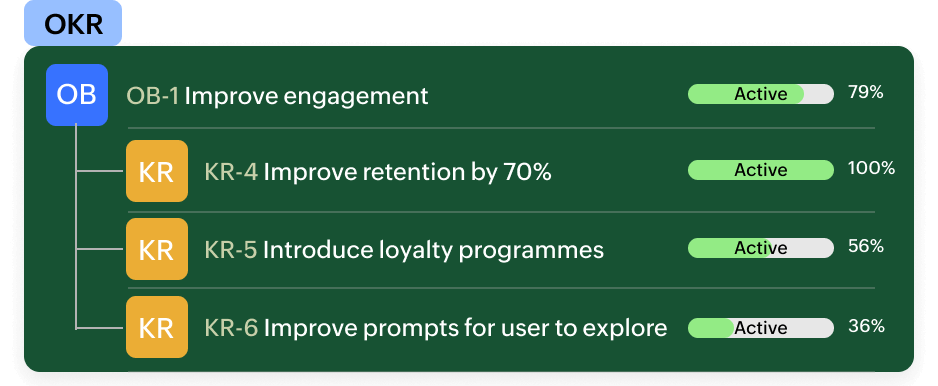 OKR

OB OB-1 Improve engagement Active 79%

KR KR-4 Improve retention by 70% Active 100%

KR KR-5 Introduce loyalty programmes Active 56%

KR KR-6 Improve prompts for user to explore Active 36%